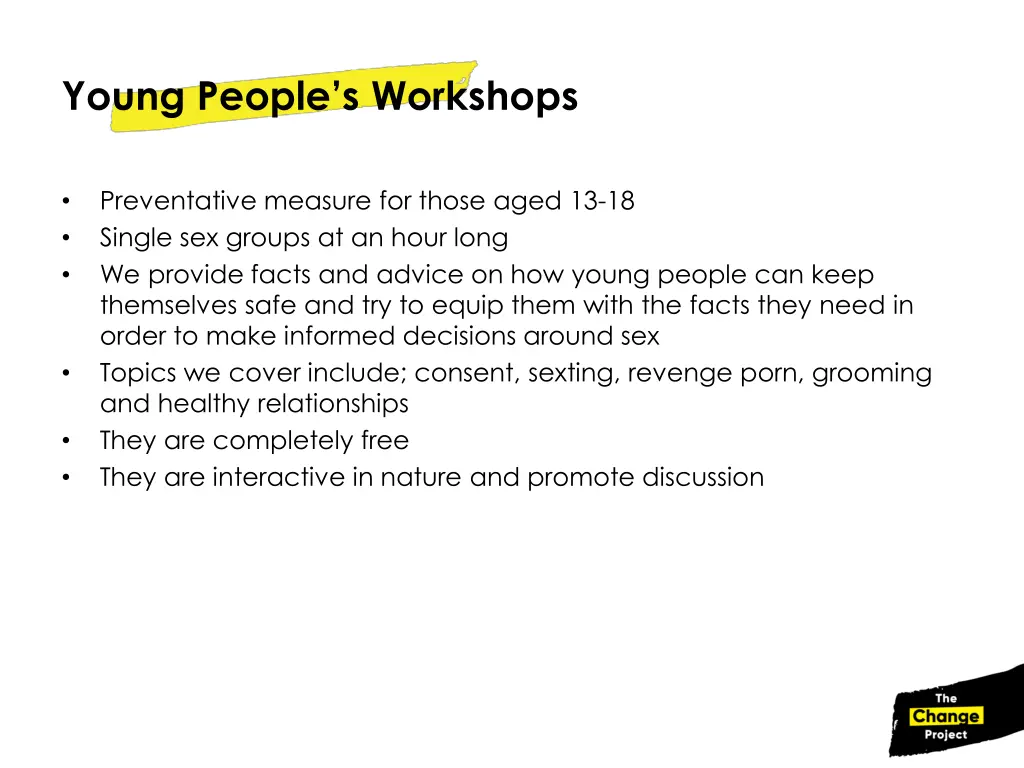 Young People's Workshops

• Preventative measure for those aged 13-18
• Single sex groups at an hour long
• We provide facts and advice on how young people can keep themselves safe and try to equip them with the facts they need in order to make informed decisions around sex
• Topics we cover include; consent, sexting, revenge porn, grooming and healthy relationships
• They are completely free
• They are interactive in nature and promote discussion

The Change Project